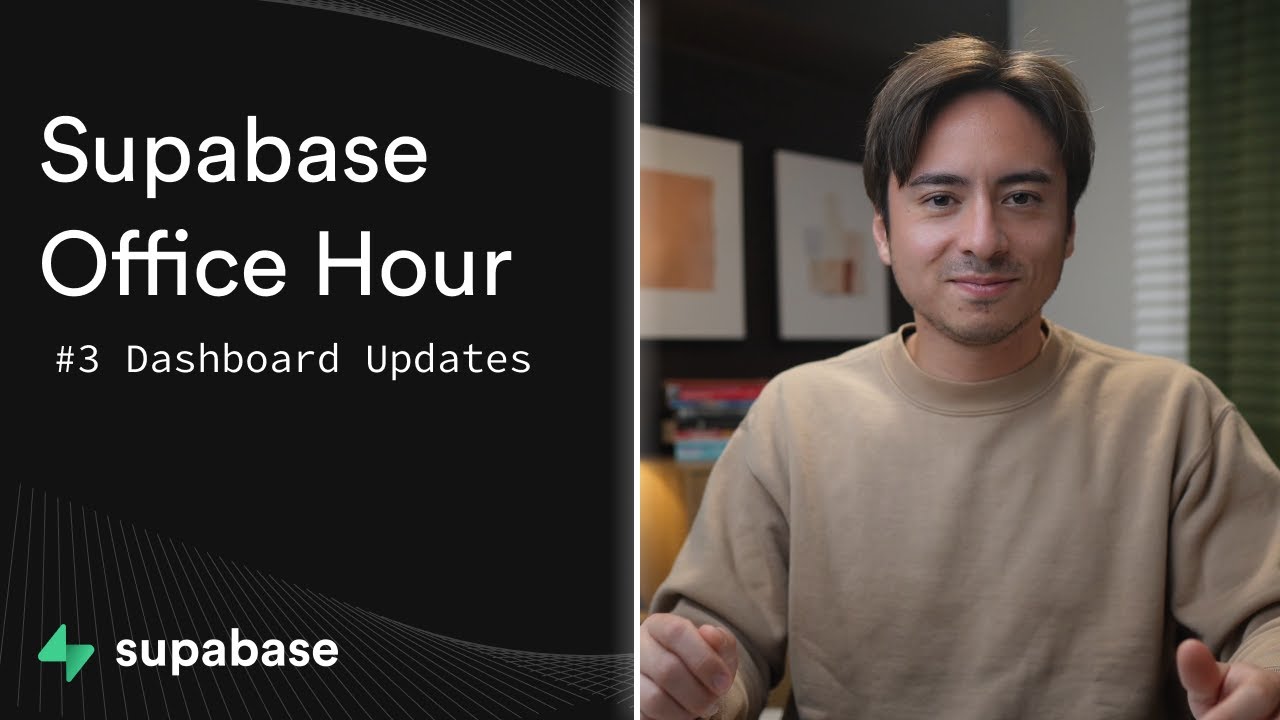 Supabase
Office Hour

#3 Dashboard Updates

supabase